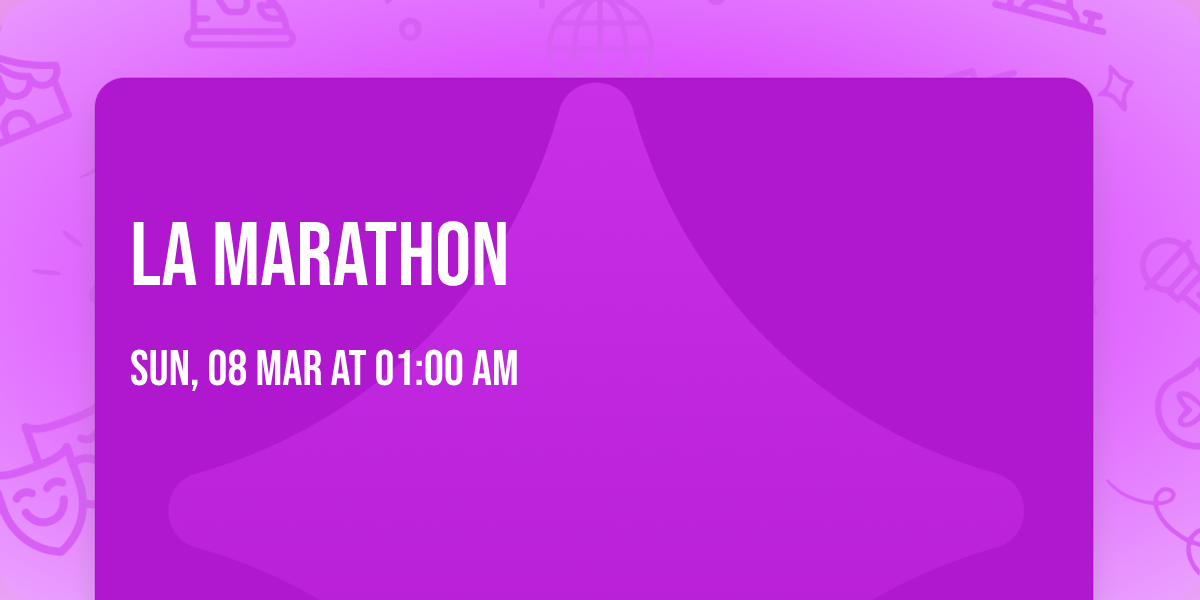 LA MARATHON

SUN, 08 MAR AT 01:00 AM